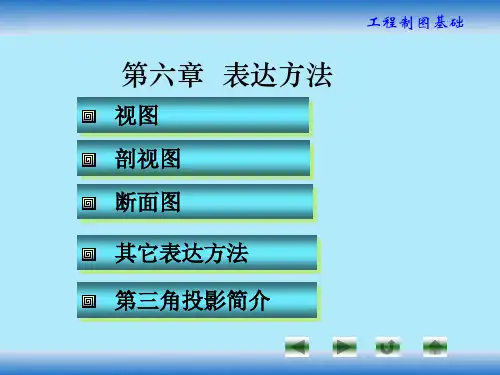 工程制图基础

第六章 表达方法

视图

剖视图

断面图

其它表达方法

第三角投影简介